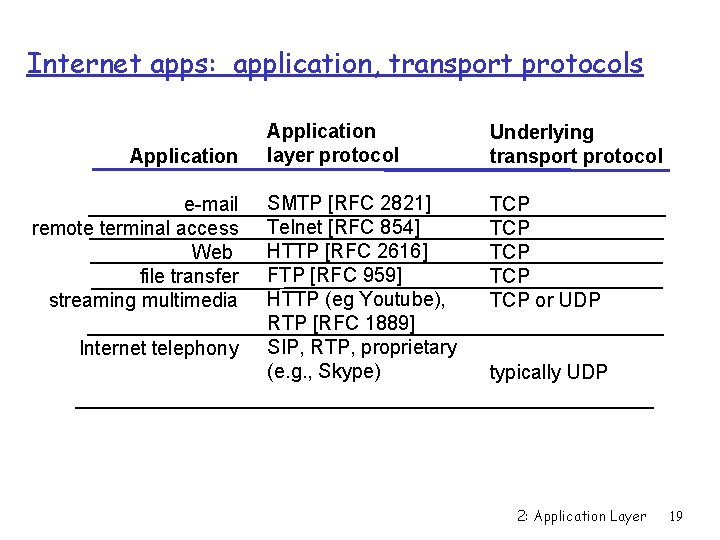 Internet apps: application, transport protocols

| Application | Application layer protocol | Underlying transport protocol |
|---|---|---|
| e-mail | SMTP [RFC 2821] | TCP |
| remote terminal access | Telnet [RFC 854] | TCP |
| Web | HTTP [RFC 2616] | TCP |
| file transfer | FTP [RFC 959] | TCP |
| streaming multimedia | HTTP (eg Youtube), RTP [RFC 1889] | TCP or UDP |
| Internet telephony | SIP, RTP, proprietary (e.g., Skype) | typically UDP |

2: Application Layer 19